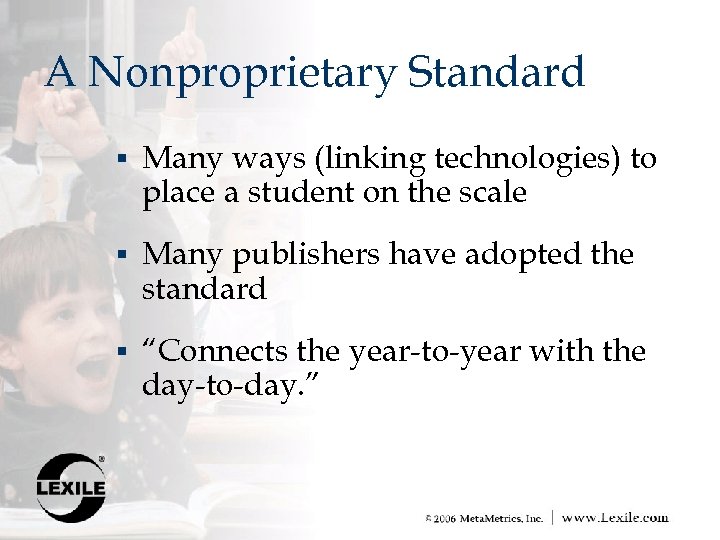 A Nonproprietary Standard

▪ Many ways (linking technologies) to place a student on the scale

▪ Many publishers have adopted the standard

▪ “Connects the year-to-year with the day-to-day.”

LEXILE®

© 2006 MetaMetrics, Inc. | www.Lexile.com